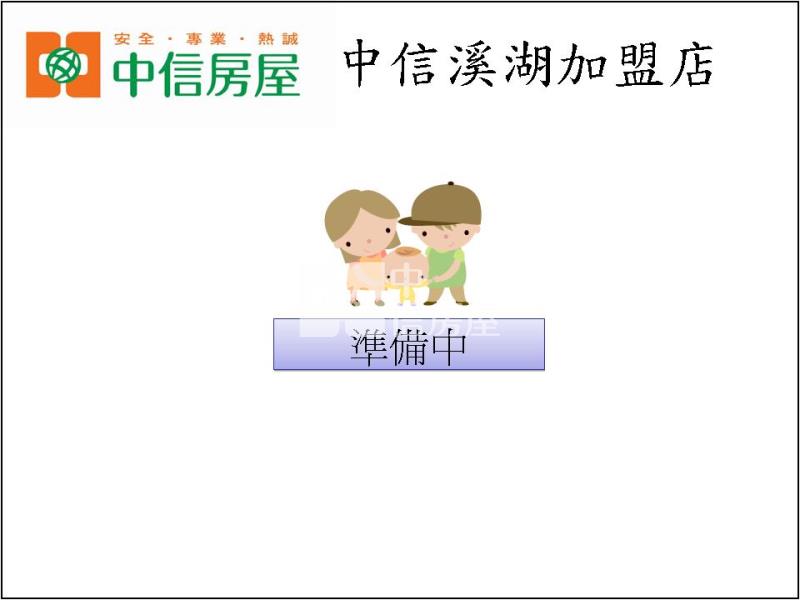 安全・專業・熱誠
中信房屋

中信溪湖加盟店

中信房屋

準備中